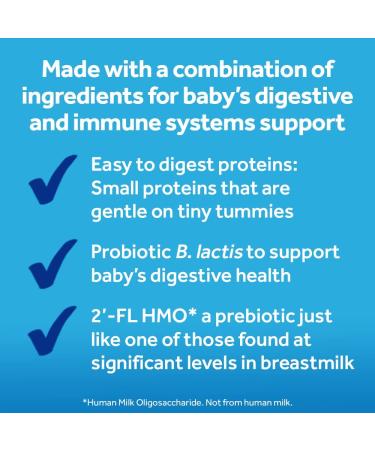 Made with a combination of ingredients for baby's digestive and immune systems support

Easy to digest proteins: Small proteins that are gentle on tiny tummies

Probiotic B. lactis to support baby's digestive health

2'-FL HMO* a prebiotic just like one of those found at significant levels in breastmilk

*Human Milk Oligosaccharide. Not from human milk.